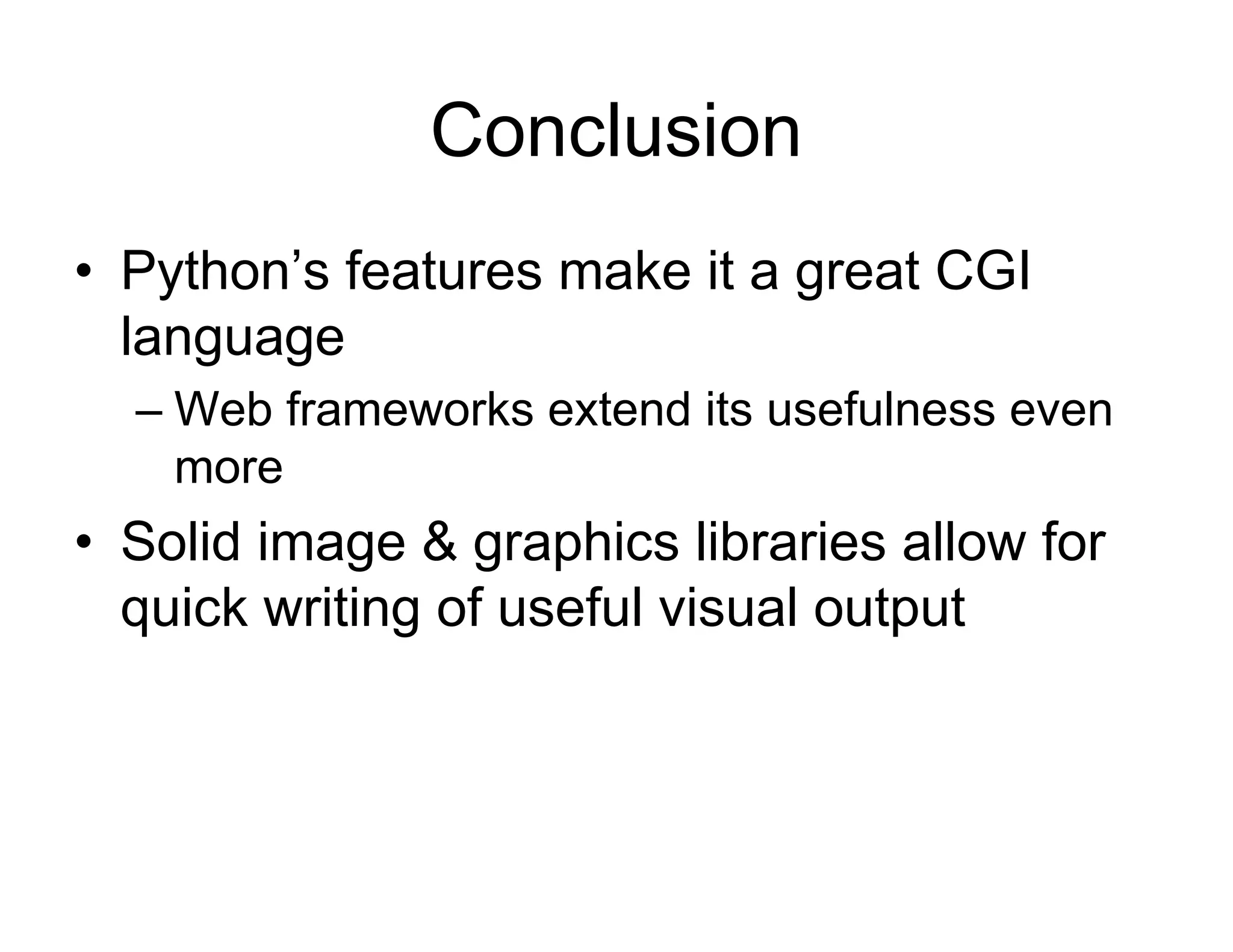 Conclusion

• Python’s features make it a great CGI language

– Web frameworks extend its usefulness even more

• Solid image & graphics libraries allow for quick writing of useful visual output